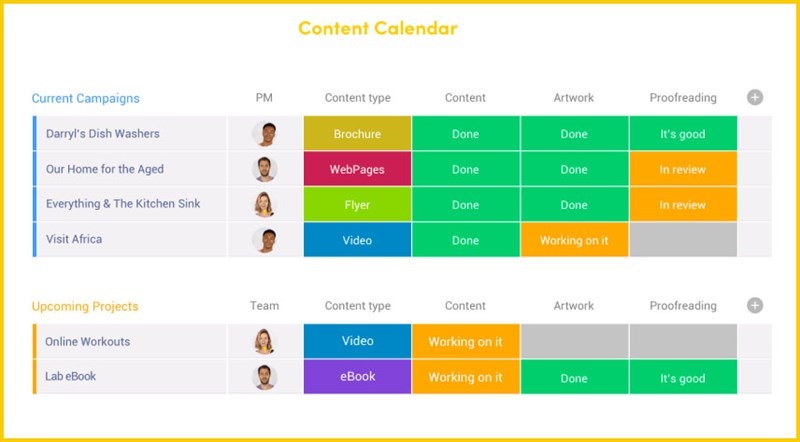 Content Calendar

| Current Campaigns | PM | Content type | Content | Artwork | Proofreading |
|---|---|---|---|---|---|
| Darryl's Dish Washers | | Brochure | Done | Done | It's good |
| Our Home for the Aged | | WebPages | Done | Done | In review |
| Everything & The Kitchen Sink | | Flyer | Done | Done | In review |
| Visit Africa | | Video | Done | Working on it | |

| Upcoming Projects | Team | Content type | Content | Artwork | Proofreading |
|---|---|---|---|---|---|
| Online Workouts | | Video | Working on it | | |
| Lab eBook | | eBook | Working on it | Done | It's good |